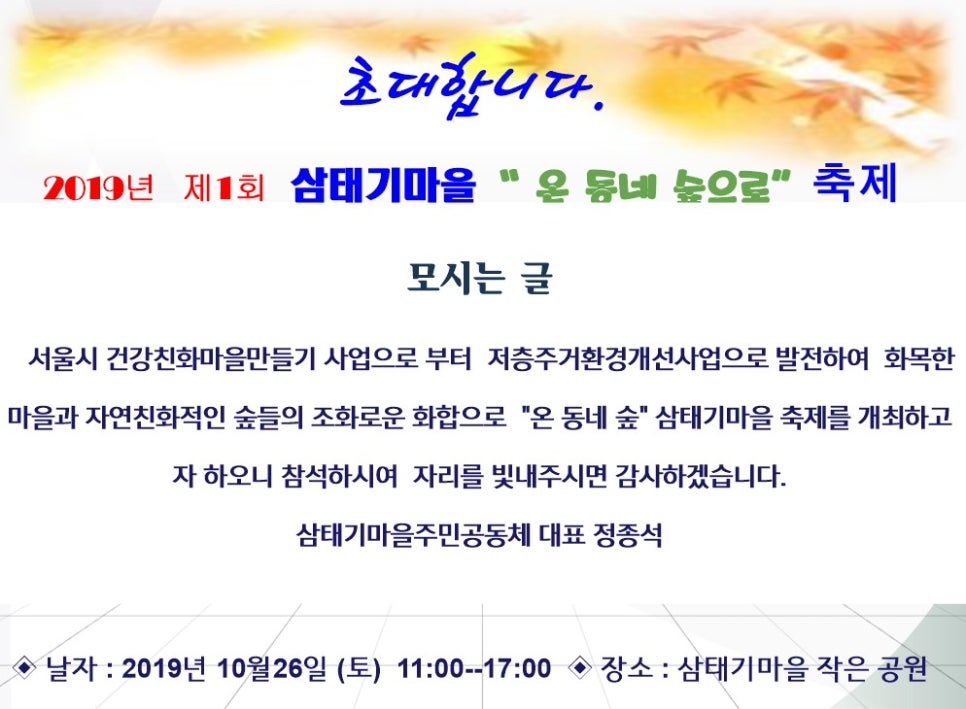 초대합니다.

2019년 제1회 삼태기마을 " 온 동네 숲으로" 축제

모시는 글

서울시 건강친화마을만들기 사업으로 부터 저층주거환경개선사업으로 발전하여 화목한 마을과 자연친화적인 숲들의 조화로운 화합으로 "온 동네 숲" 삼태기마을 축제를 개최하고자 하오니 참석하시여 자리를 빛내주시면 감사하겠습니다.

삼태기마을주민공동체 대표 정종석

◈ 날자 : 2019년 10월26일 (토) 11:00--17:00 ◈ 장소 : 삼태기마을 작은 공원